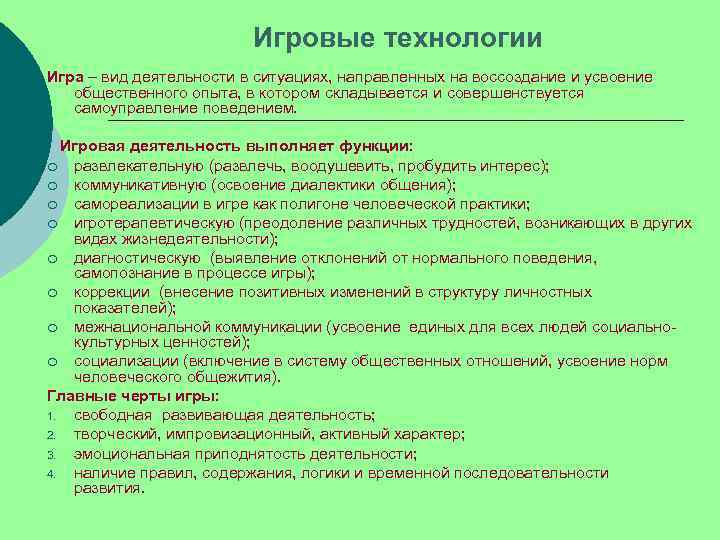 Игровые технологии

Игра – вид деятельности в ситуациях, направленных на воссоздание и усвоение общественного опыта, в котором складывается и совершенствуется самоуправление поведением.

Игровая деятельность выполняет функции:
○ развлекательную (развлечь, воодушевить, пробудить интерес);
○ коммуникативную (освоение диалектики общения);
○ самореализации в игре как полигоне человеческой практики;
○ игротерапевтическую (преодоление различных трудностей, возникающих в других видах жизнедеятельности);
○ диагностическую (выявление отклонений от нормального поведения, самопознание в процессе игры);
○ коррекции (внесение позитивных изменений в структуру личностных показателей);
○ межнациональной коммуникации (усвоение единых для всех людей социально-культурных ценностей);
○ социализации (включение в систему общественных отношений, усвоение норм человеческого общежития).

Главные черты игры:
1. свободная развивающая деятельность;
2. творческий, импровизационный, активный характер;
3. эмоциональная приподнятость деятельности;
4. наличие правил, содержания, логики и временной последовательности развития.